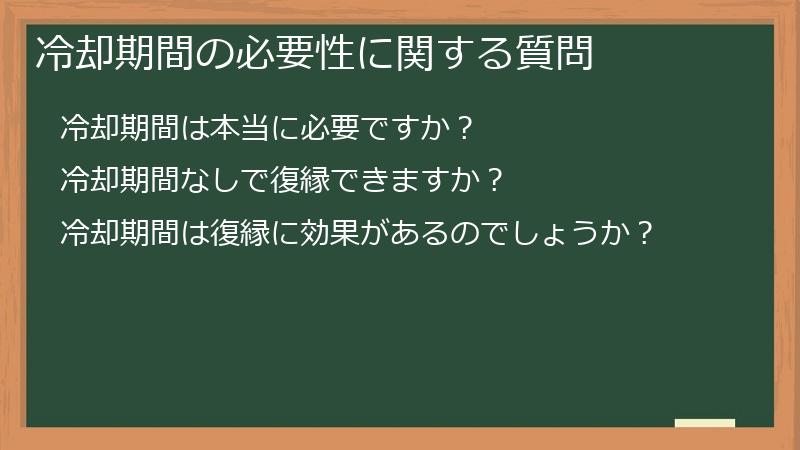 冷却期間の必要性に関する質問

冷却期間は本当に必要ですか？

冷却期間なしで復縁できますか？

冷却期間は復縁に効果があるのでしょうか？